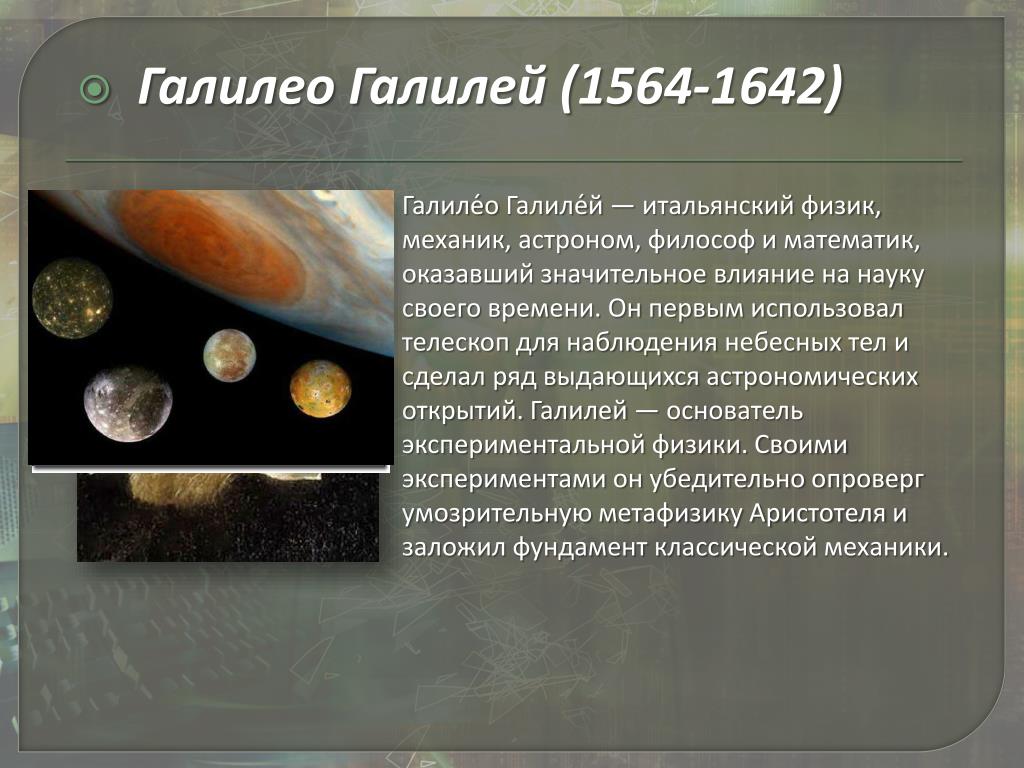 Галилео Галилей (1564-1642)

Галиле́о Галиле́й — итальянский физик, механик, астроном, философ и математик, оказавший значительное влияние на науку своего времени. Он первым использовал телескоп для наблюдения небесных тел и сделал ряд выдающихся астрономических открытий. Галилей — основатель экспериментальной физики. Своими экспериментами он убедительно опроверг умозрительную метафизику Аристотеля и заложил фундамент классической механики.